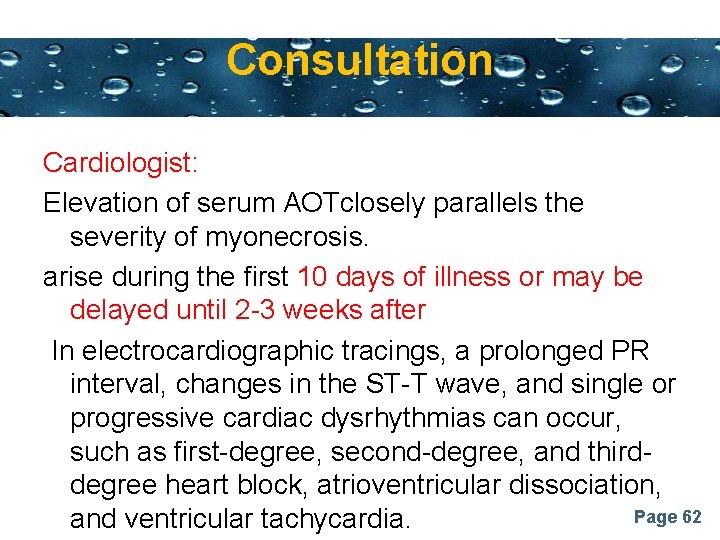 Consultation

Cardiologist:

Elevation of serum AOTclosely parallels the severity of myonecrosis.

arise during the first 10 days of illness or may be delayed until 2-3 weeks after

In electrocardiographic tracings, a prolonged PR interval, changes in the ST-T wave, and single or progressive cardiac dysrhythmias can occur, such as first-degree, second-degree, and third-degree heart block, atrioventricular dissociation, and ventricular tachycardia.

Page 62